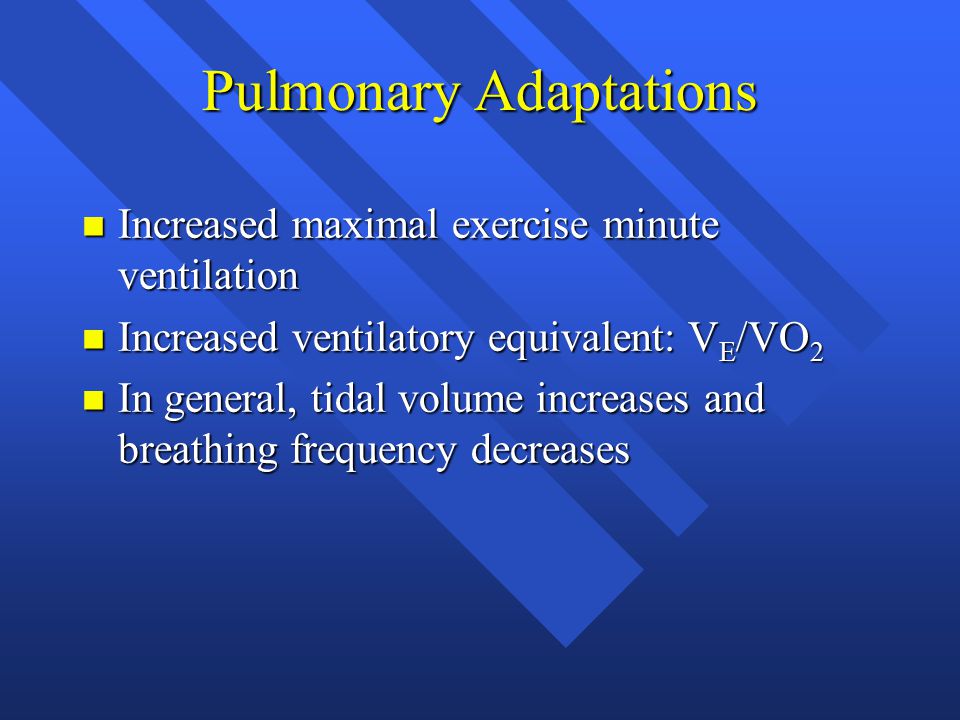 Pulmonary Adaptations

- Increased maximal exercise minute ventilation
- Increased ventilatory equivalent: $V_E/VO_2$
- In general, tidal volume increases and breathing frequency decreases